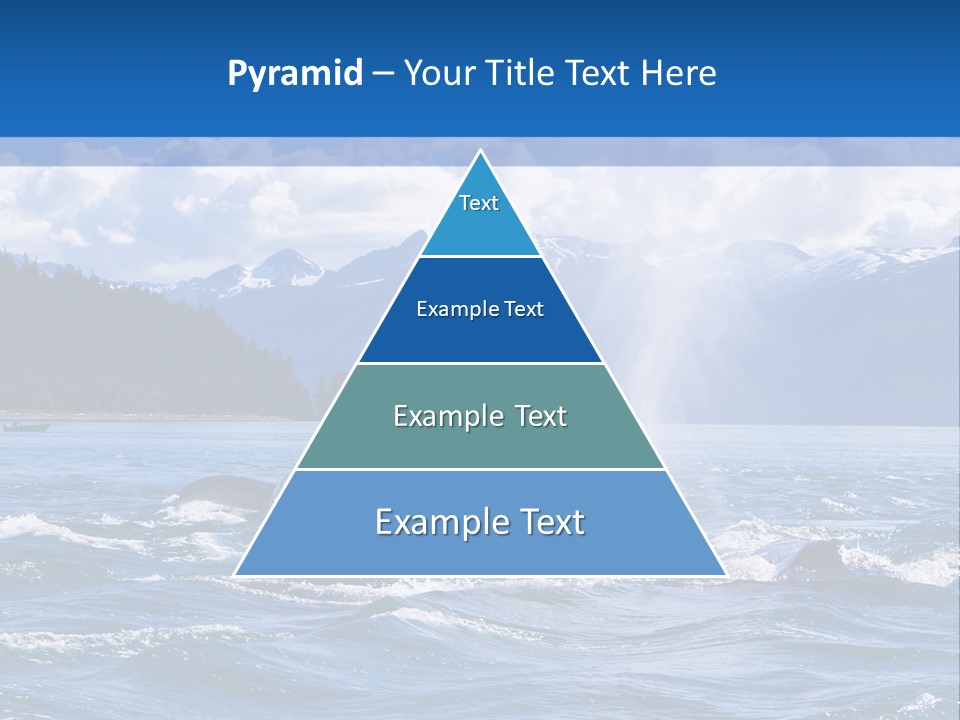 Pyramid – Your Title Text Here

Text

Example Text

Example Text

Example Text